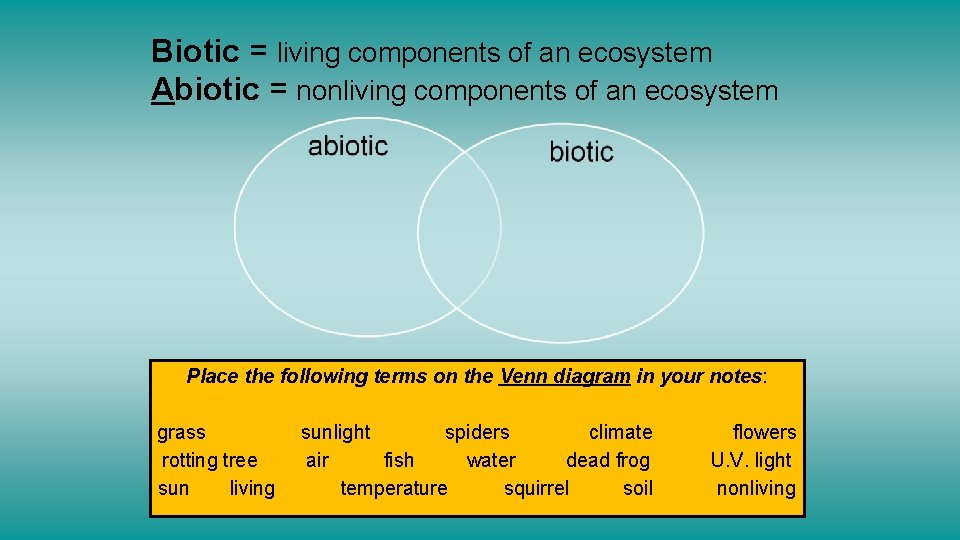 Biotic = living components of an ecosystem
Abiotic = nonliving components of an ecosystem

abiotic

biotic

Place the following terms on the Venn diagram in your notes:

grass sunlight spiders climate flowers
rotting tree air fish water dead frog U.V. light
sun living temperature squirrel soil nonliving